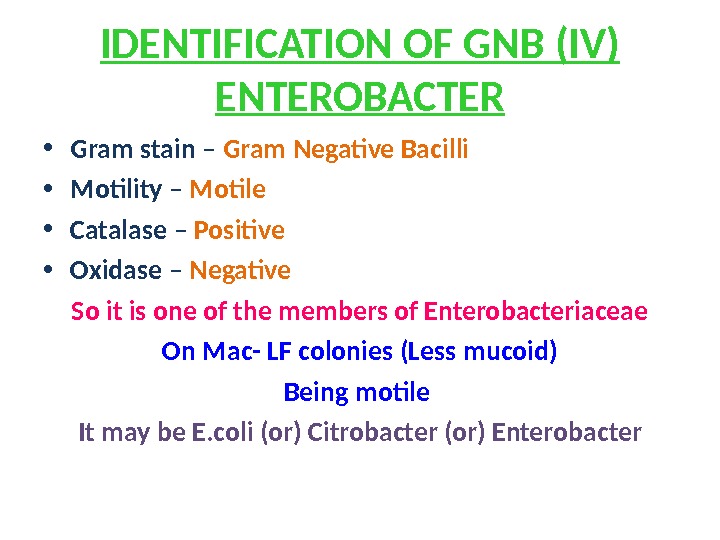 IDENTIFICATION OF GNB (IV)
ENTEROBACTER

• Gram stain – Gram Negative Bacilli
• Motility – Motile
• Catalase – Positive
• Oxidase – Negative

So it is one of the members of Enterobacteriaceae

On Mac- LF colonies (Less mucoid)

Being motile

It may be E.coli (or) Citrobacter (or) Enterobacter